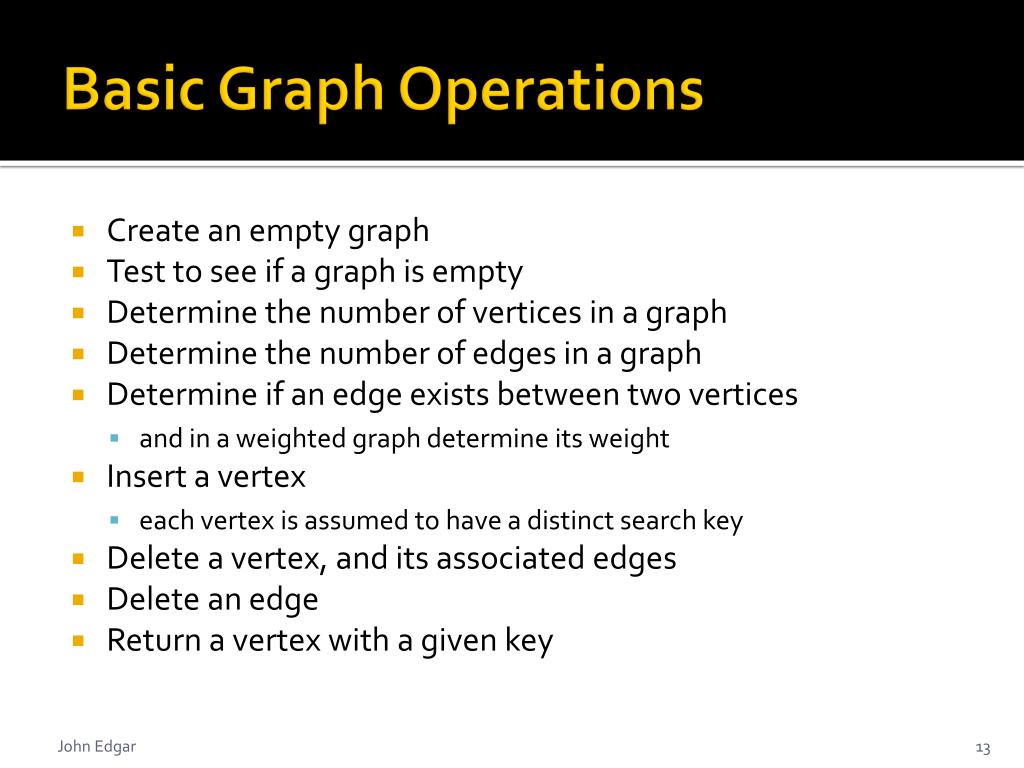 Basic Graph Operations

- Create an empty graph
- Test to see if a graph is empty
- Determine the number of vertices in a graph
- Determine the number of edges in a graph
- Determine if an edge exists between two vertices
  - and in a weighted graph determine its weight
- Insert a vertex
  - each vertex is assumed to have a distinct search key
- Delete a vertex, and its associated edges
- Delete an edge
- Return a vertex with a given key

John Edgar

13